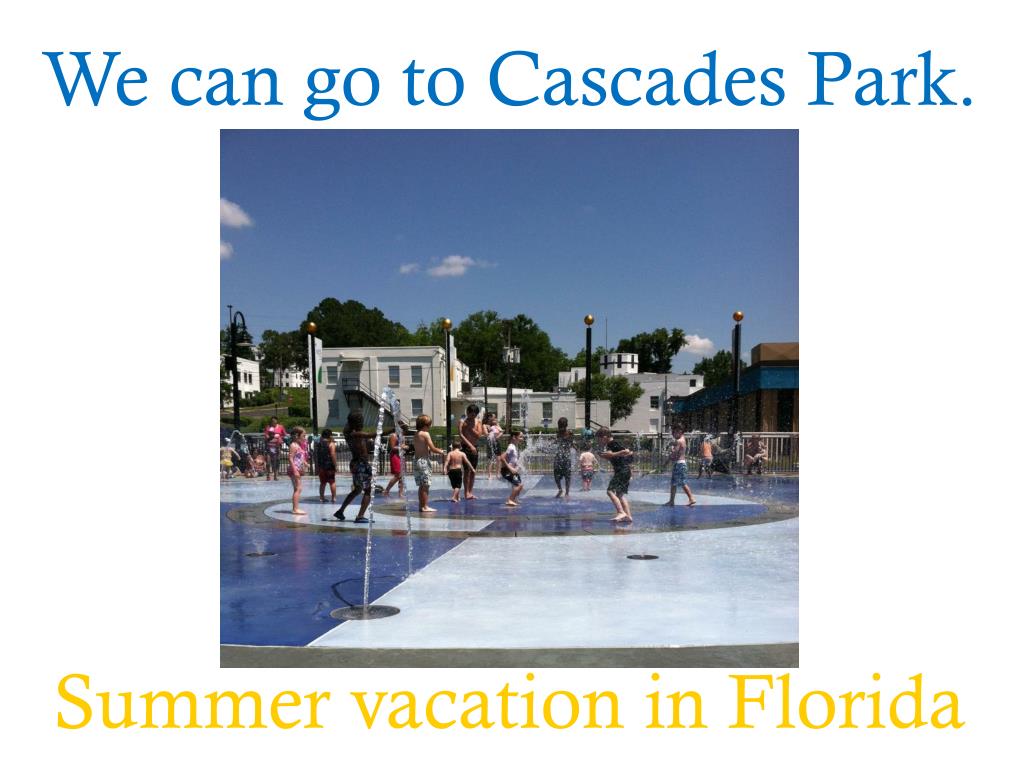 We can go to Cascades Park.

Summer vacation in Florida